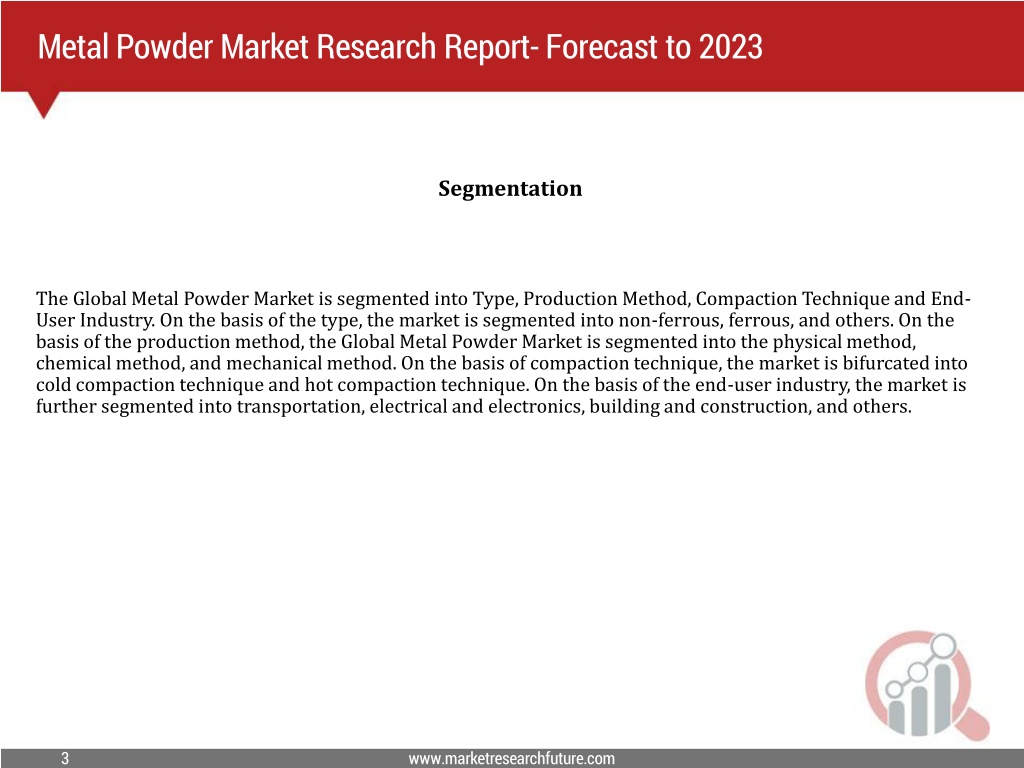 Metal Powder Market Research Report- Forecast to 2023

Segmentation

The Global Metal Powder Market is segmented into Type, Production Method, Compaction Technique and End-User Industry. On the basis of the type, the market is segmented into non-ferrous, ferrous, and others. On the basis of the production method, the Global Metal Powder Market is segmented into the physical method, chemical method, and mechanical method. On the basis of compaction technique, the market is bifurcated into cold compaction technique and hot compaction technique. On the basis of the end-user industry, the market is further segmented into transportation, electrical and electronics, building and construction, and others.

3

www.marketresearchfuture.com